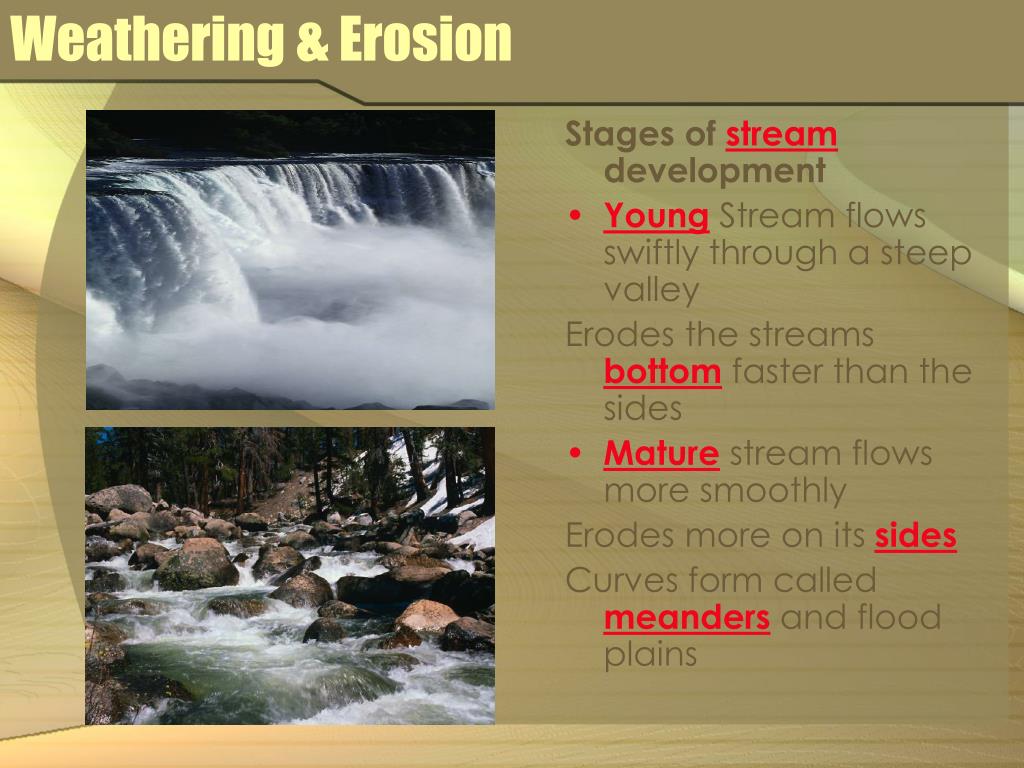 Weathering & Erosion

Stages of stream development

• Young Stream flows swiftly through a steep valley

Erodes the streams bottom faster than the sides

• Mature stream flows more smoothly

Erodes more on its sides

Curves form called meanders and flood plains